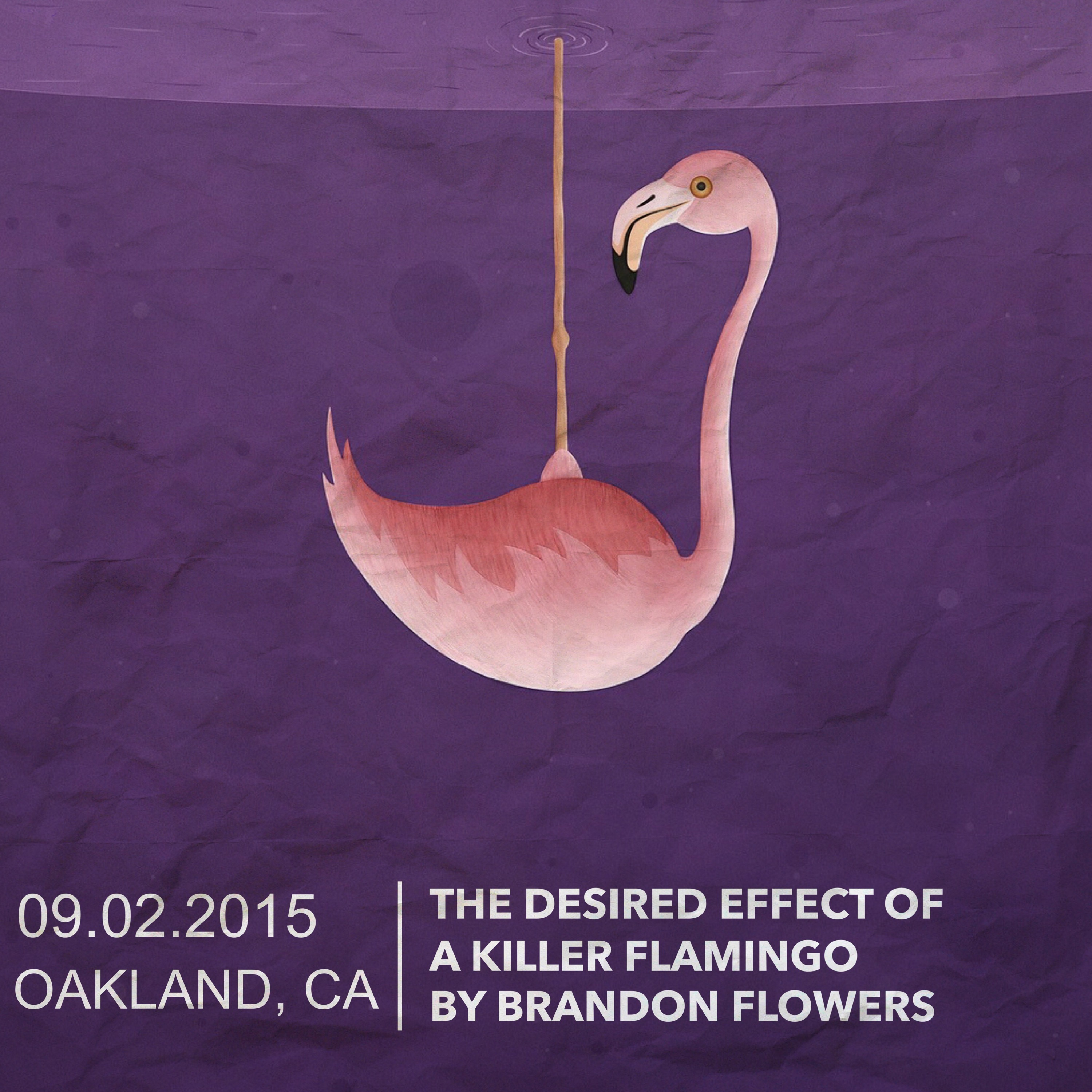 09.02.2015
OAKLAND, CA

THE DESIRED EFFECT OF A KILLER FLAMINGO BY BRANDON FLOWERS